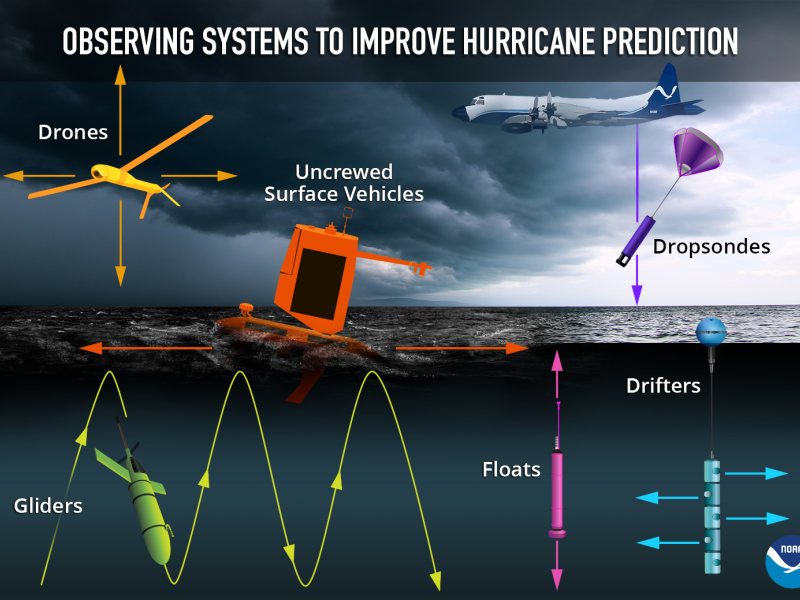 OBSERVING SYSTEMS TO IMPROVE HURRICANE PREDICTION

Drones

Uncrewed Surface Vehicles

Dropsondes

Drifters

Floats

Gliders

NOAA